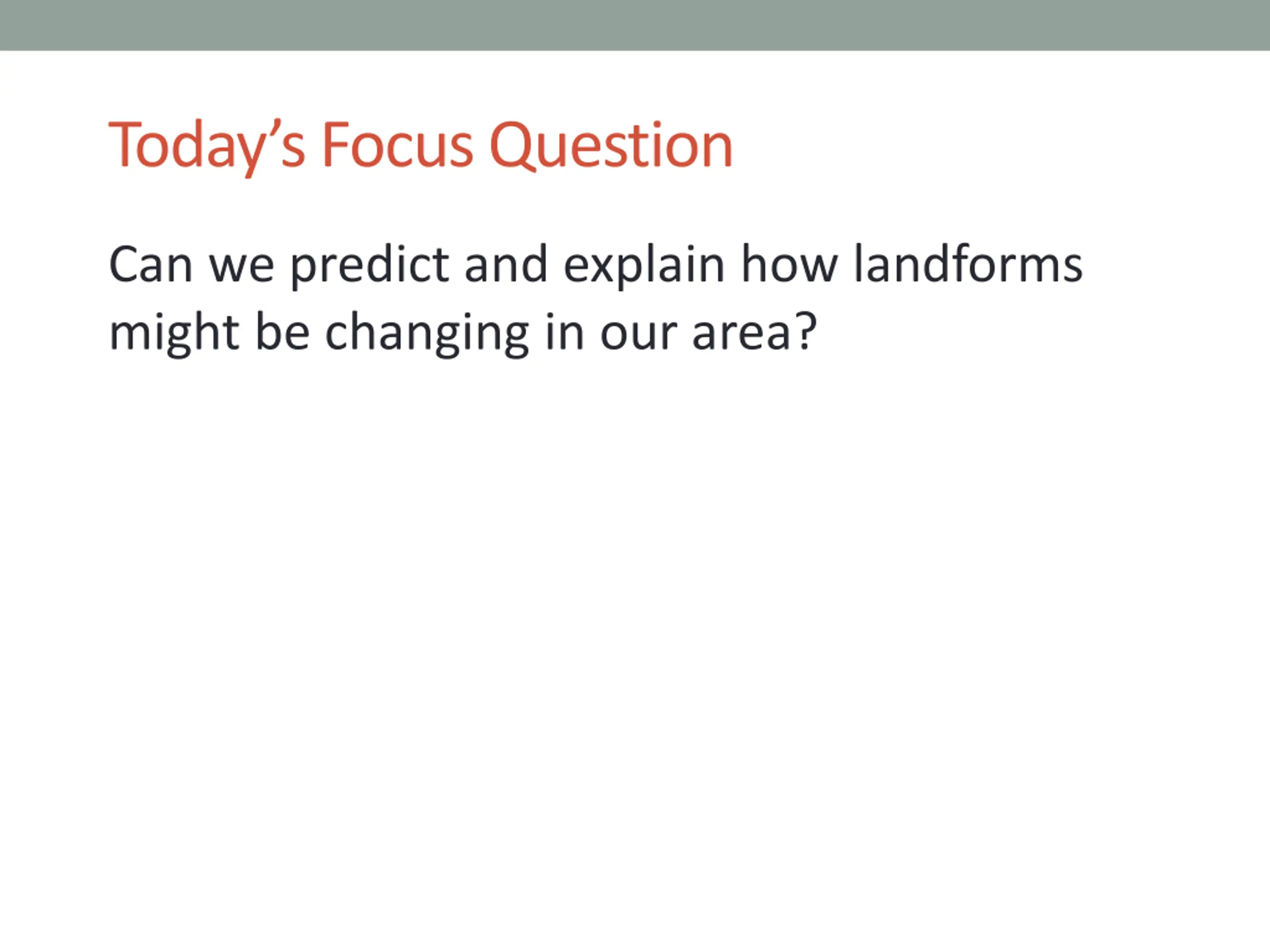 Today’s Focus Question

Can we predict and explain how landforms might be changing in our area?